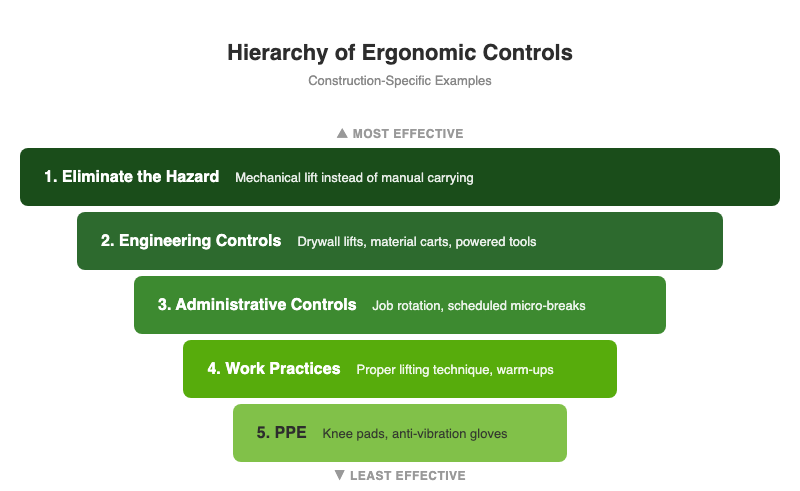 Hierarchy of Ergonomic Controls

Construction-Specific Examples

▲ MOST EFFECTIVE

1. Eliminate the Hazard Mechanical lift instead of manual carrying

2. Engineering Controls Drywall lifts, material carts, powered tools

3. Administrative Controls Job rotation, scheduled micro-breaks

4. Work Practices Proper lifting technique, warm-ups

5. PPE Knee pads, anti-vibration gloves

▼ LEAST EFFECTIVE